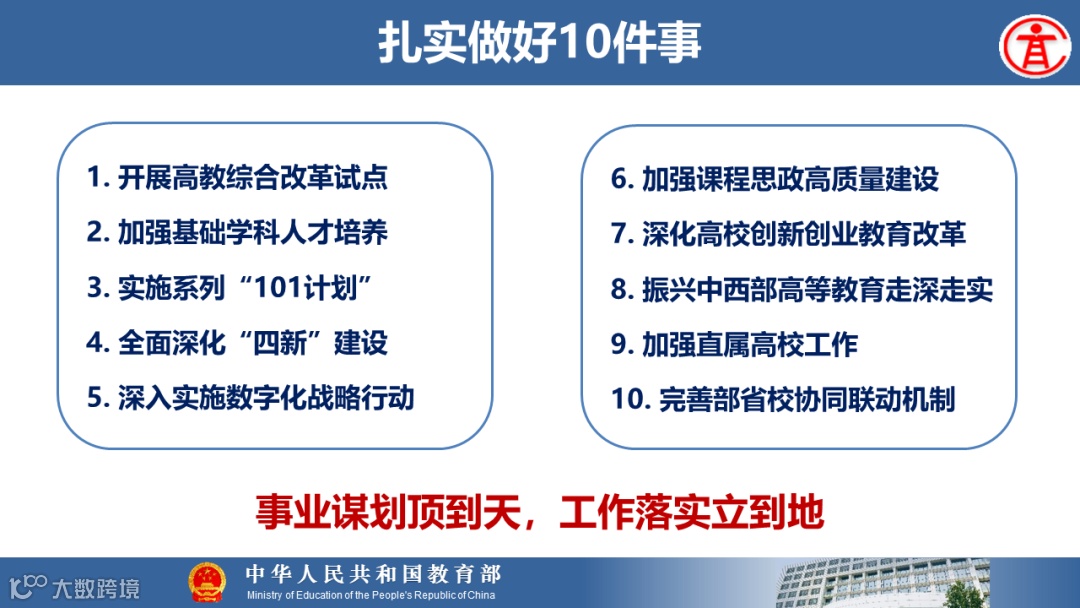 扎实做好10件事

1. 开展高教综合改革试点
2. 加强基础学科人才培养
3. 实施系列“101计划”
4. 全面深化“四新”建设
5. 深入实施数字化战略行动

6. 加强课程思政高质量建设
7. 深化高校创新创业教育改革
8. 振兴中西部高等教育走深走实
9. 加强直属高校工作
10. 完善部省校协同联动机制

事业谋划顶到天，工作落实立到地

大数跨境

中华人民共和国教育部
Ministry of Education of the People's Republic of China